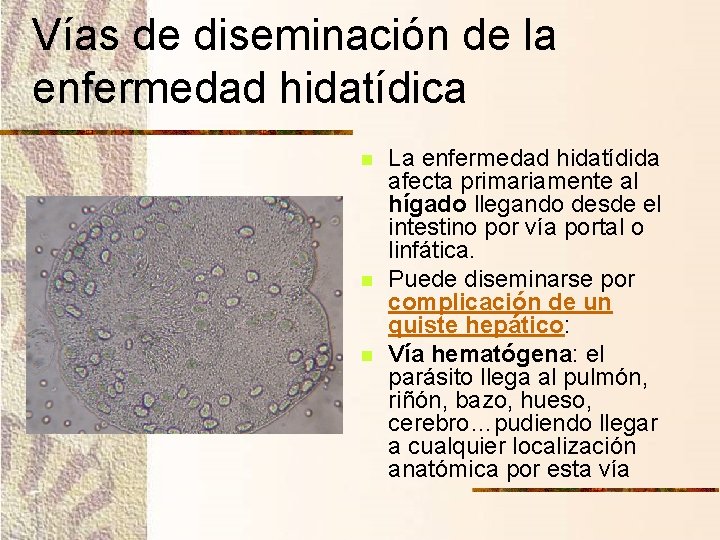 Vías de diseminación de la enfermedad hidatídica

La enfermedad hidatídida afecta primariamente al hígado llegando desde el intestino por vía portal o linfática.

Puede diseminarse por complicación de un quiste hepático:

Vía hematógena: el parásito llega al pulmón, riñón, bazo, hueso, cerebro…pudiendo llegar a cualquier localización anatómica por esta vía